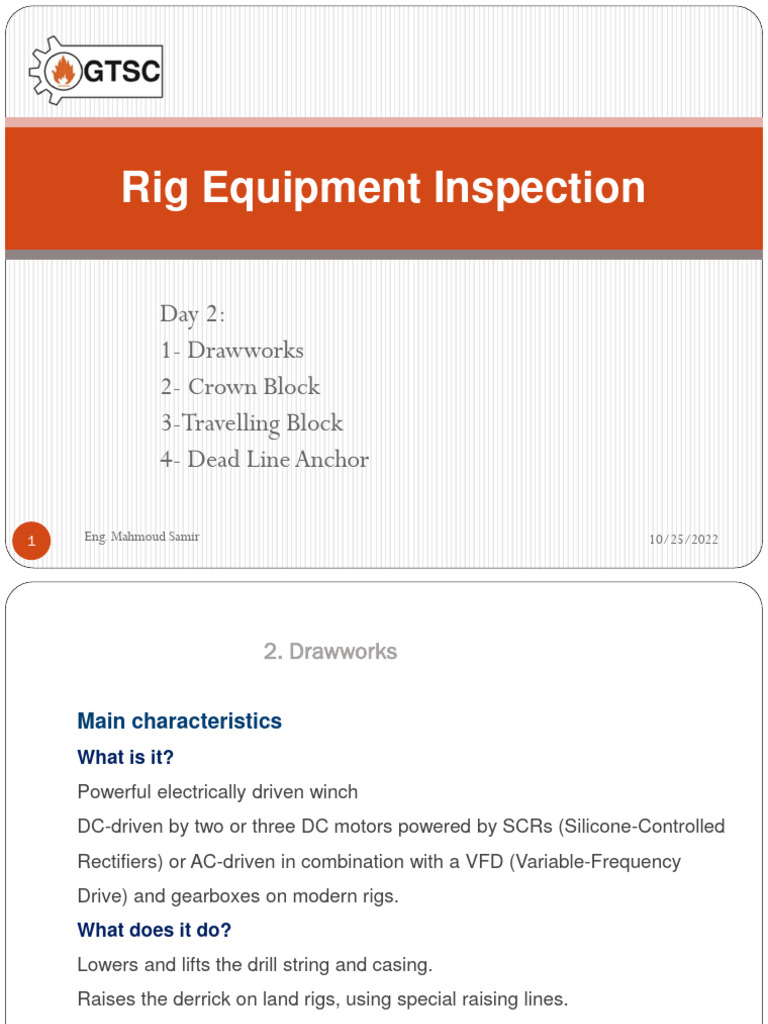 GTSC

Rig Equipment Inspection

Day 2:
1- Drawworks
2- Crown Block
3-Travelling Block
4- Dead Line Anchor

1

Eng. Mahmoud Samir

10/25/2022

2. Drawworks

Main characteristics

What is it?

Powerful electrically driven winch

DC-driven by two or three DC motors powered by SCRs (Silicone-Controlled Rectifiers) or AC-driven in combination with a VFD (Variable-Frequency Drive) and gearboxes on modern rigs.

What does it do?

Lowers and lifts the drill string and casing.

Raises the derrick on land rigs, using special raising lines.